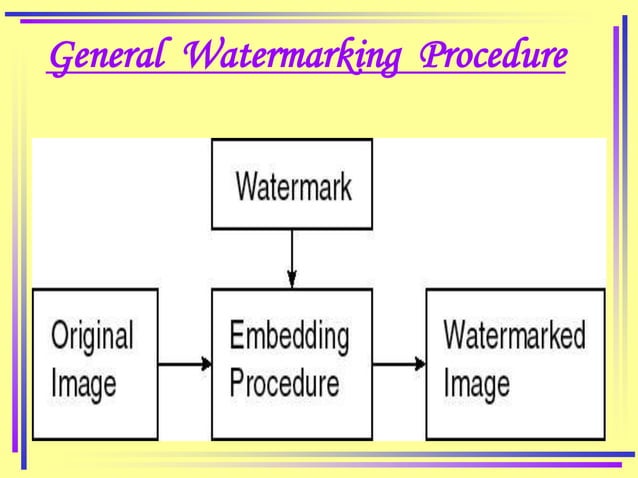 General Watermarking Procedure

Watermark

Original Image

Embedding Procedure

Watermarked Image